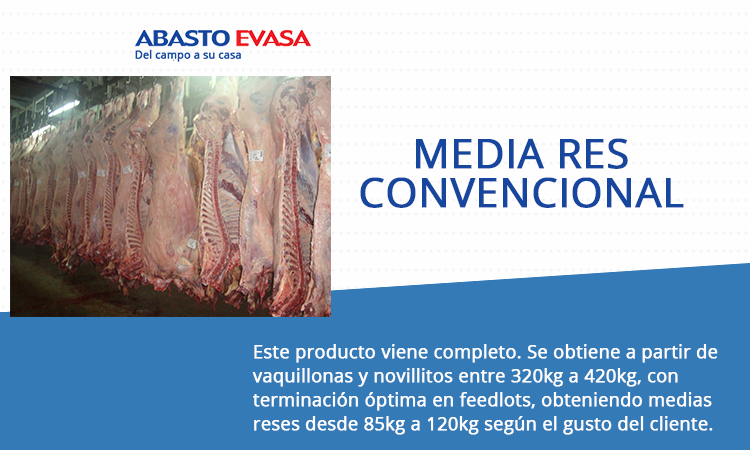 ABASTO EVASA
Del campo a su casa

MEDIA RES CONVENCIONAL

Este producto viene completo. Se obtiene a partir de vaquillonas y novillitos entre 320kg a 420kg, con terminación óptima en feedlots, obteniendo medias reses desde 85kg a 120kg según el gusto del cliente.